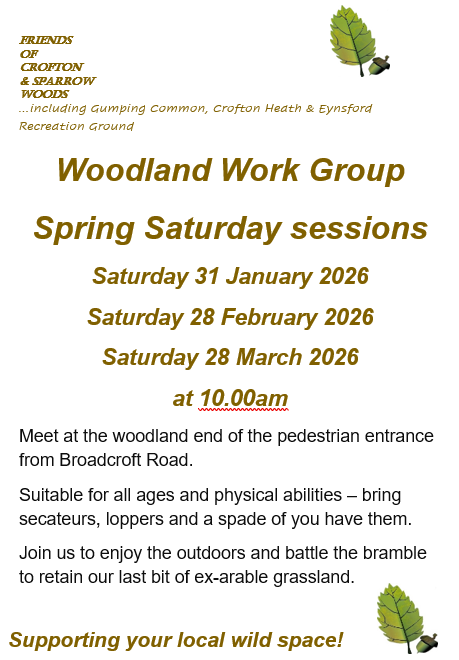 FRIENDS
OF
CROFTON
& SPARROW
WOODS
...including Gumping Common, Crofton Heath & Eynsford Recreation Ground

Woodland Work Group

Spring Saturday sessions

Saturday 31 January 2026

Saturday 28 February 2026

Saturday 28 March 2026

at 10.00am

Meet at the woodland end of the pedestrian entrance from Broadcroft Road.

Suitable for all ages and physical abilities – bring secateurs, loppers and a spade of you have them.

Join us to enjoy the outdoors and battle the bramble to retain our last bit of ex-arable grassland.

Supporting your local wild space!